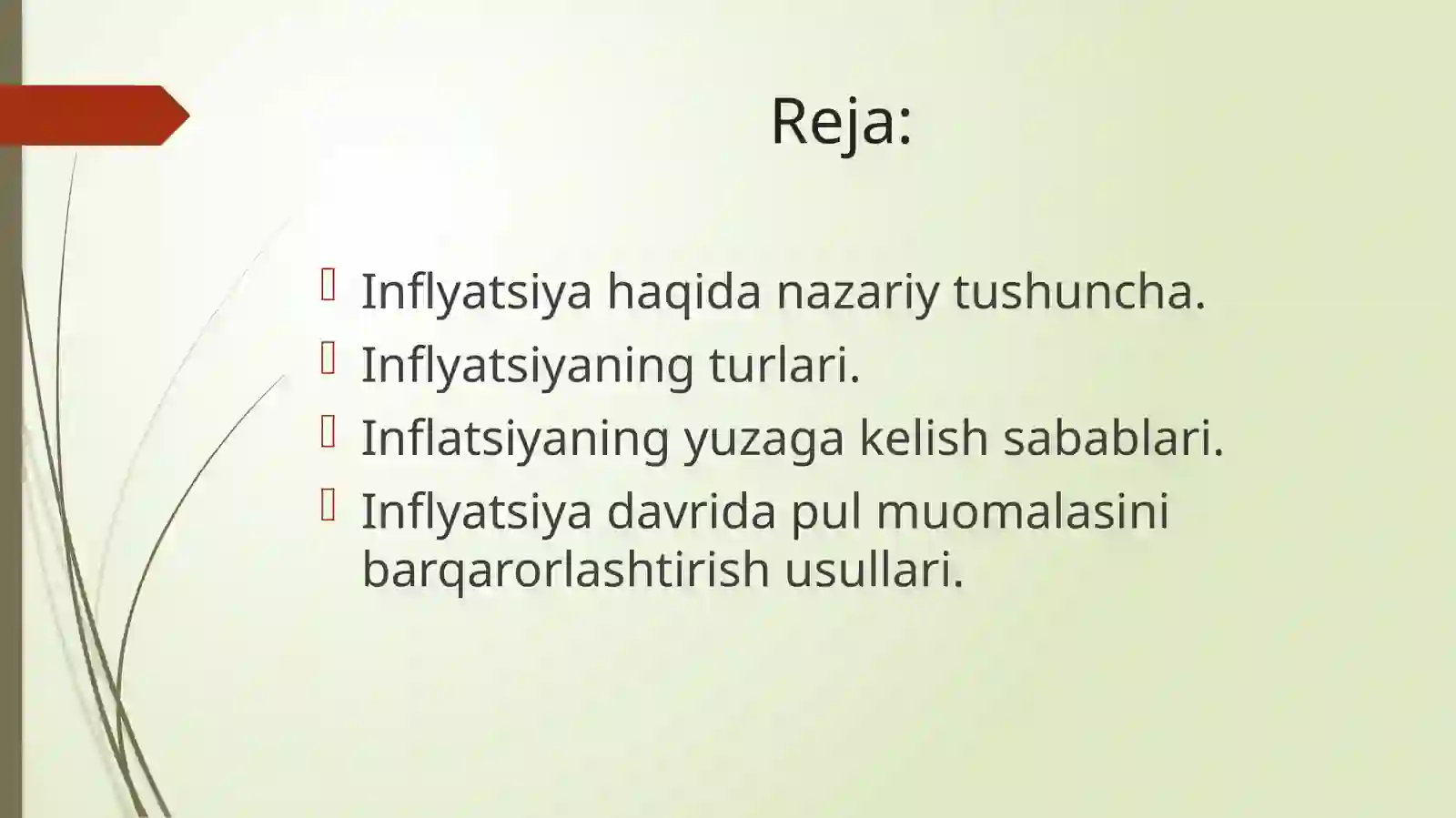 Reja:

Inflyatsiya haqida nazariy tushuncha.
Inflyatsiyaning turlari.
Inflatsiyaning yuzaga kelish sabablari.
Inflyatsiya davrida pul muomalasini barqarorlashtirish usullari.